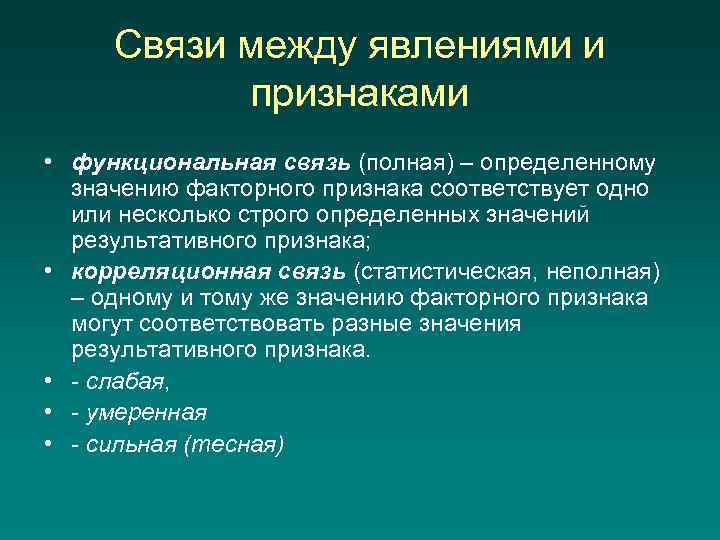 Связи между явлениями и признаками

• функциональная связь (полная) – определенному значению факторного признака соответствует одно или несколько строго определенных значений результативного признака;
• корреляционная связь (статистическая, неполная) – одному и тому же значению факторного признака могут соответствовать разные значения результативного признака.
• - слабая,
• - умеренная
• - сильная (тесная)